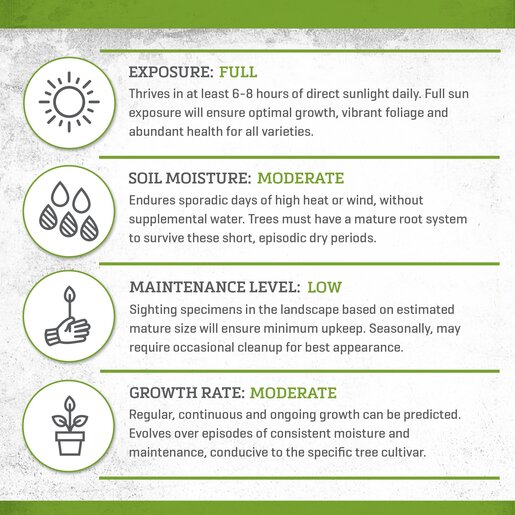 EXPOSURE: FULL

Thrives in at least 6-8 hours of direct sunlight daily. Full sun exposure will ensure optimal growth, vibrant foliage and abundant health for all varieties.

SOIL MOISTURE: MODERATE

Endures sporadic days of high heat or wind, without supplemental water. Trees must have a mature root system to survive these short, episodic dry periods.

MAINTENANCE LEVEL: LOW

Sighting specimens in the landscape based on estimated mature size will ensure minimum upkeep. Seasonally, may require occasional cleanup for best appearance.

GROWTH RATE: MODERATE

Regular, continuous and ongoing growth can be predicted. Evolves over episodes of consistent moisture and maintenance, conducive to the specific tree cultivar.